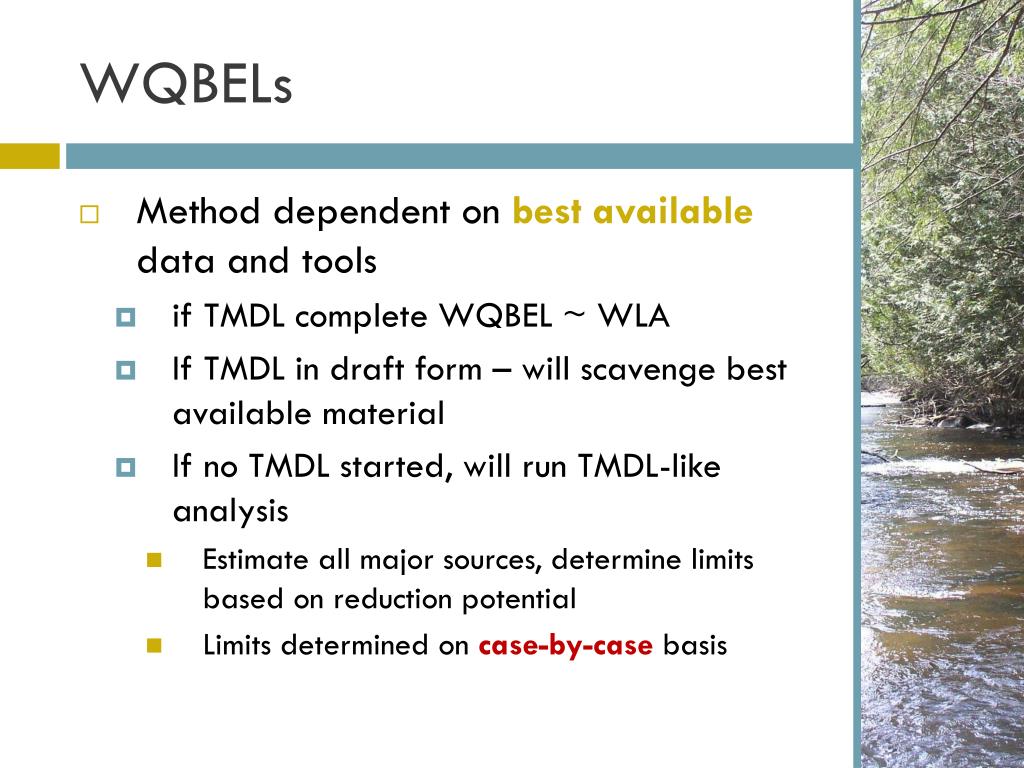 WQBELs

Method dependent on best available data and tools

if TMDL complete WQBEL ~ WLA

If TMDL in draft form – will scavenge best available material

If no TMDL started, will run TMDL-like analysis

Estimate all major sources, determine limits based on reduction potential

Limits determined on case-by-case basis